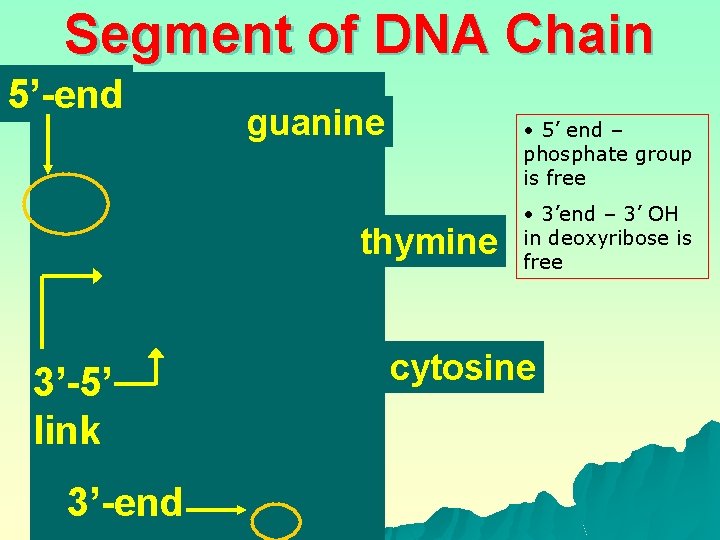 Segment of DNA Chain

5’-end

guanine

thymine

cytosine

3’-5’ link

3’-end

• 5’ end – phosphate group is free

• 3’end – 3’ OH in deoxyribose is free